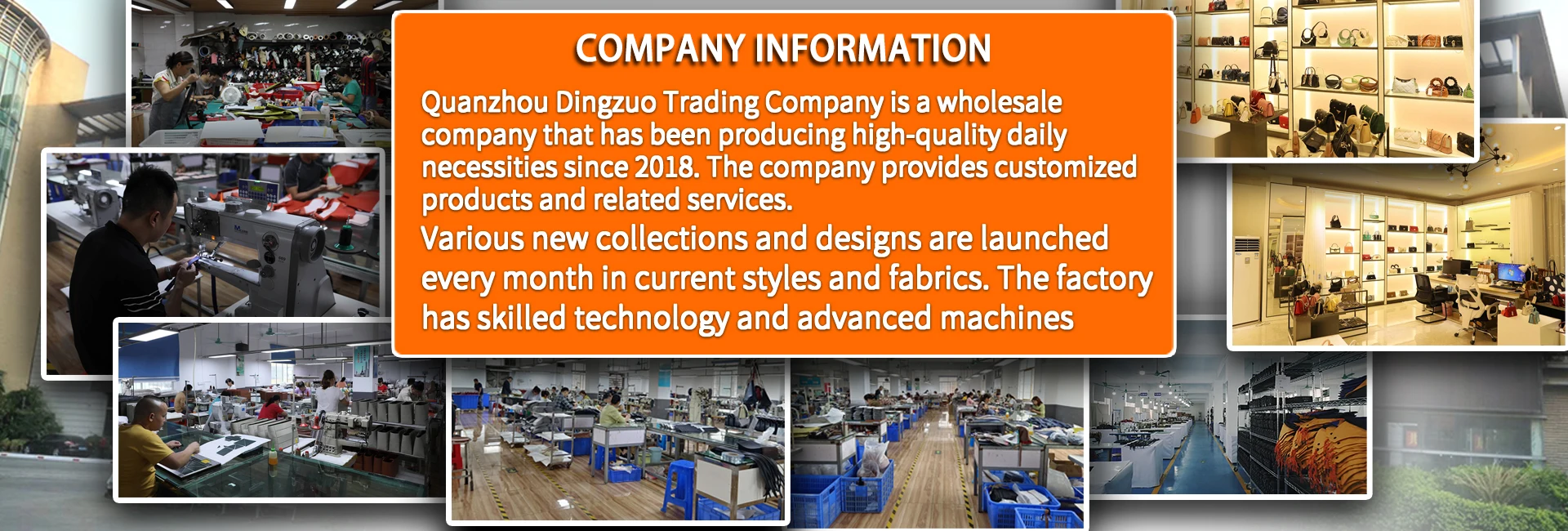 COMPANY INFORMATION

Quanzhou Dingzuo Trading Company is a wholesale company that has been producing high-quality daily necessities since 2018. The company provides customized products and related services.

Various new collections and designs are launched every month in current styles and fabrics. The factory has skilled technology and advanced machines